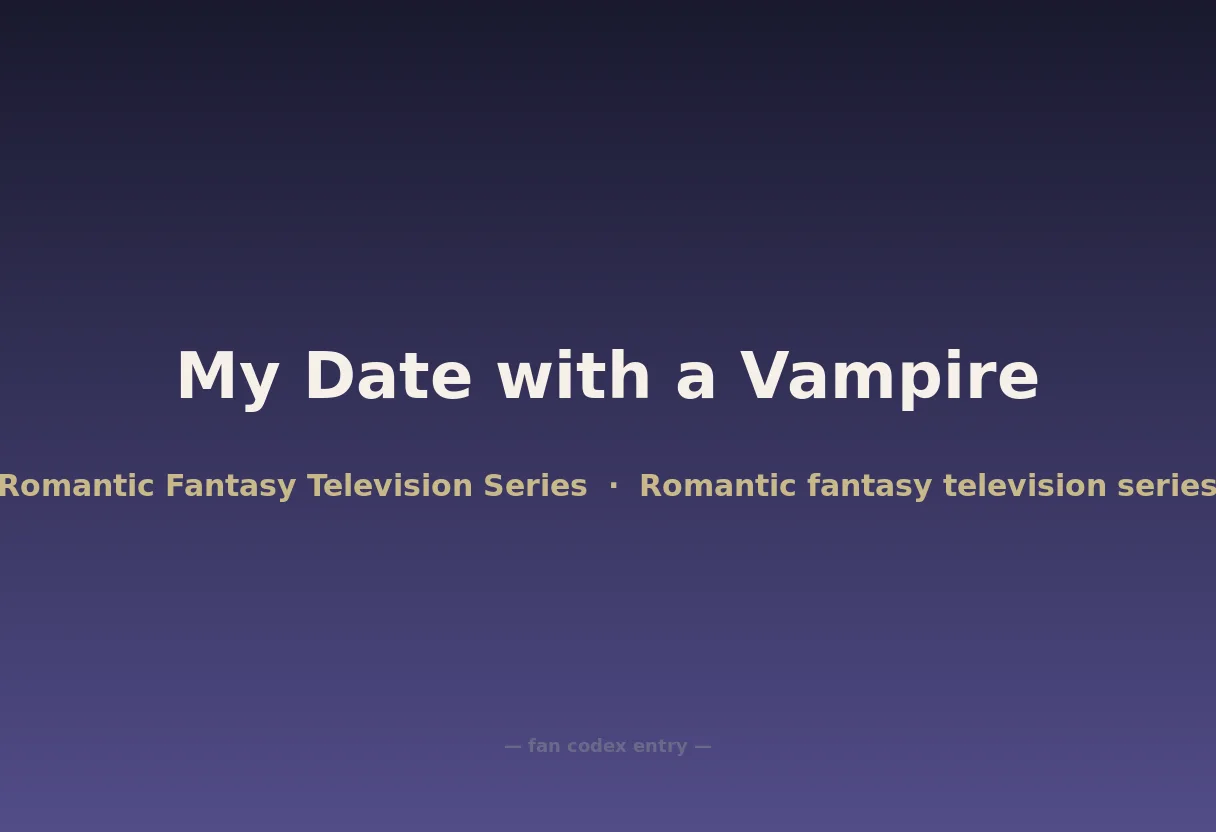 My Date with a Vampire

Romantic Fantasy Television Series · Romantic fantasy television series

— fan codex entry —